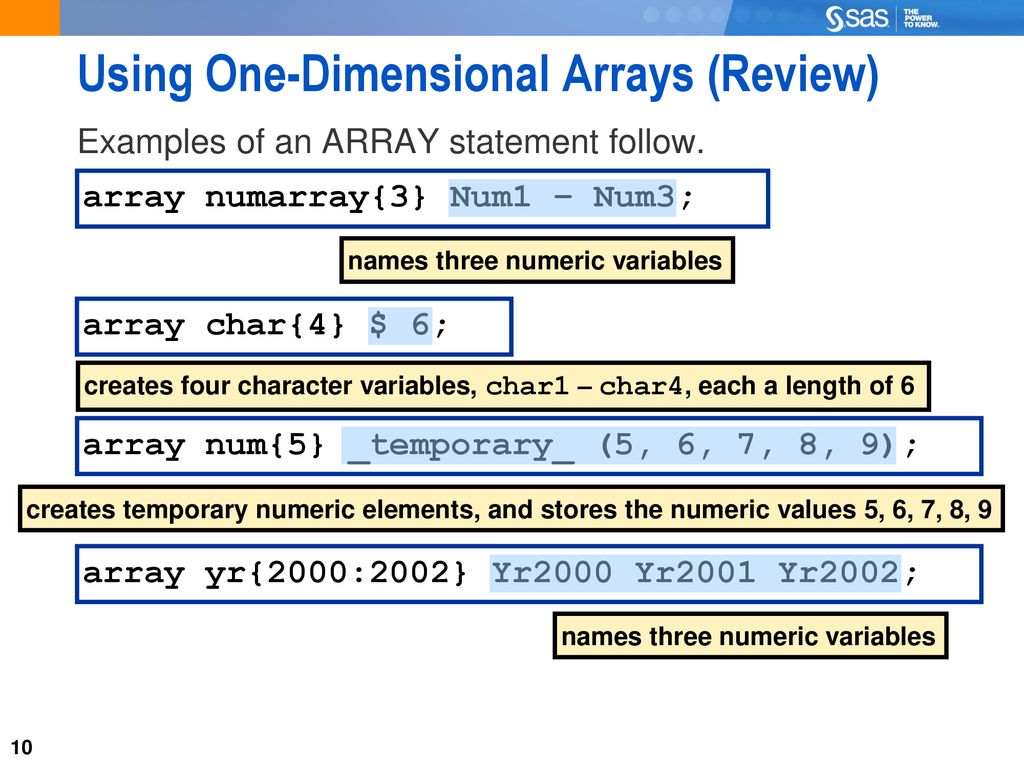 sas THE POWER TO KNOW.

Using One-Dimensional Arrays (Review)

Examples of an ARRAY statement follow.

array numarray{3} Num1 – Num3;

names three numeric variables

array char{4} $ 6;

creates four character variables, char1 – char4, each a length of 6

array num{5} _temporary_ (5, 6, 7, 8, 9);

creates temporary numeric elements, and stores the numeric values 5, 6, 7, 8, 9

array yr{2000:2002} Yr2000 Yr2001 Yr2002;

names three numeric variables

10